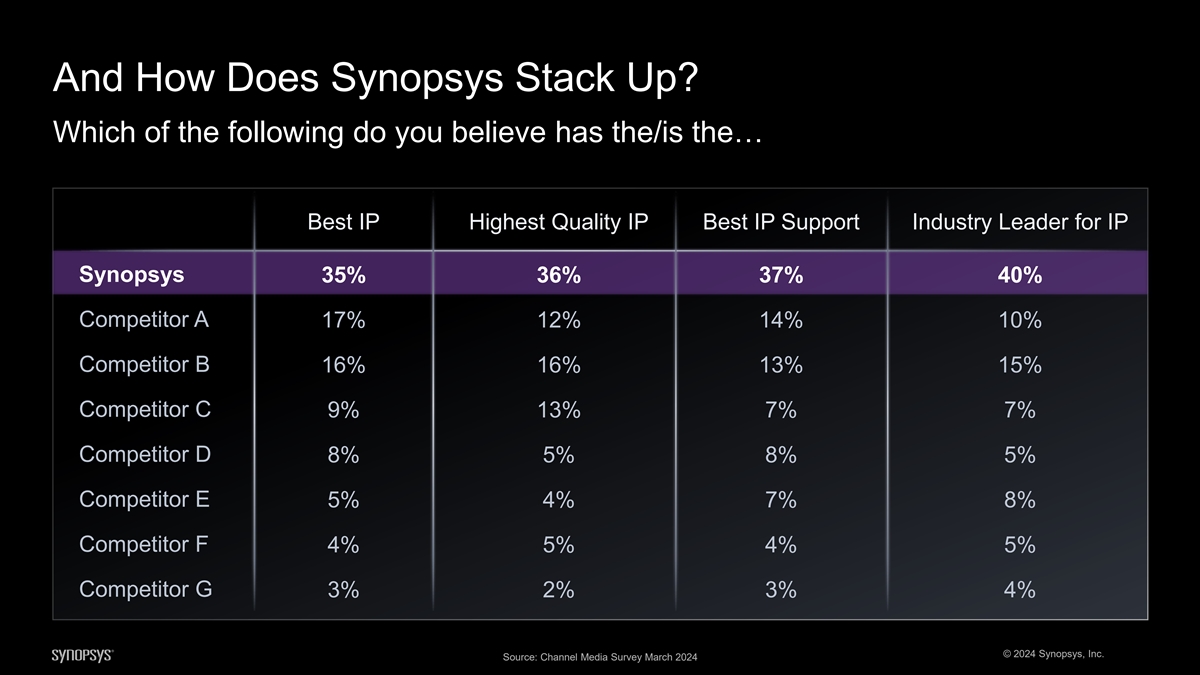 And How Does Synopsys Stack Up?

Which of the following do you believe has the/is the…

| | Best IP | Highest Quality IP | Best IP Support | Industry Leader for IP |
|---|---|---|---|---|
| Synopsys | 35% | 36% | 37% | 40% |
| Competitor A | 17% | 12% | 14% | 10% |
| Competitor B | 16% | 16% | 13% | 15% |
| Competitor C | 9% | 13% | 7% | 7% |
| Competitor D | 8% | 5% | 8% | 5% |
| Competitor E | 5% | 4% | 7% | 8% |
| Competitor F | 4% | 5% | 4% | 5% |
| Competitor G | 3% | 2% | 3% | 4% |

SYNOPSYS®

Source: Channel Media Survey March 2024

© 2024 Synopsys, Inc.